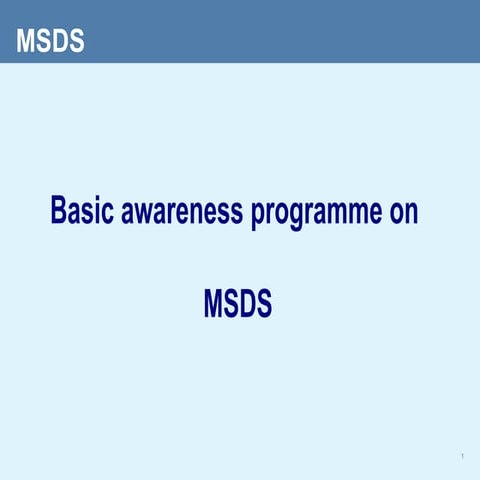 MSDS

Basic awareness programme on

MSDS

1